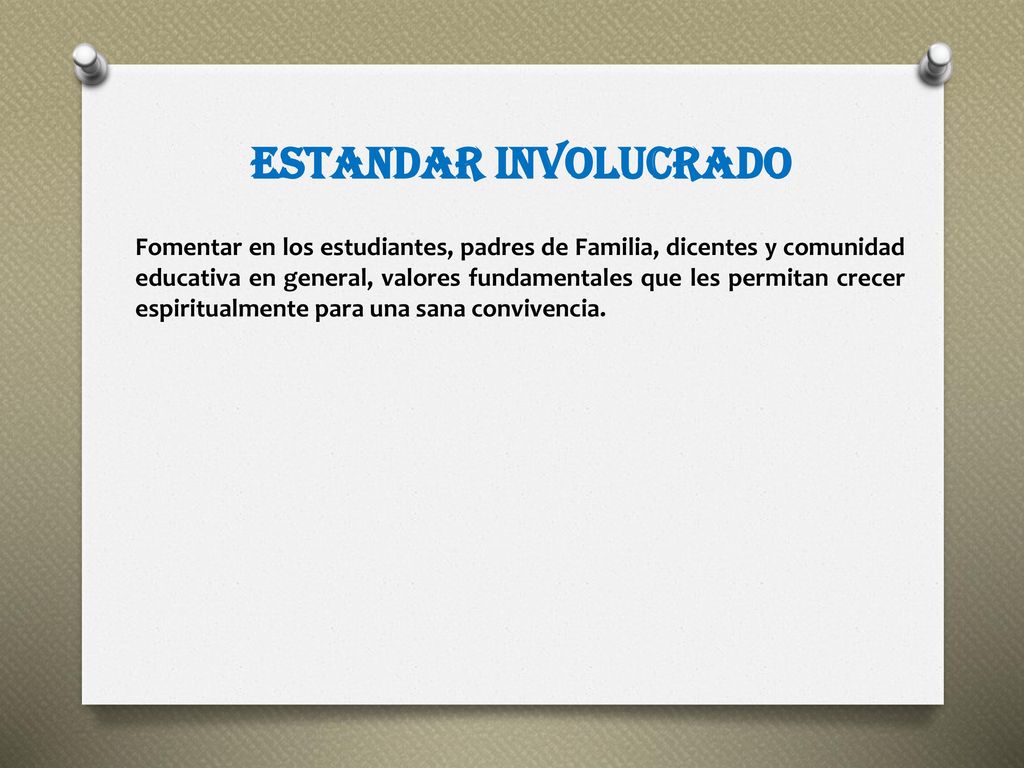 ESTANDAR INVOLUCRADO

Fomentar en los estudiantes, padres de Familia, dicentes y comunidad educativa en general, valores fundamentales que les permitan crecer espiritualmente para una sana convivencia.